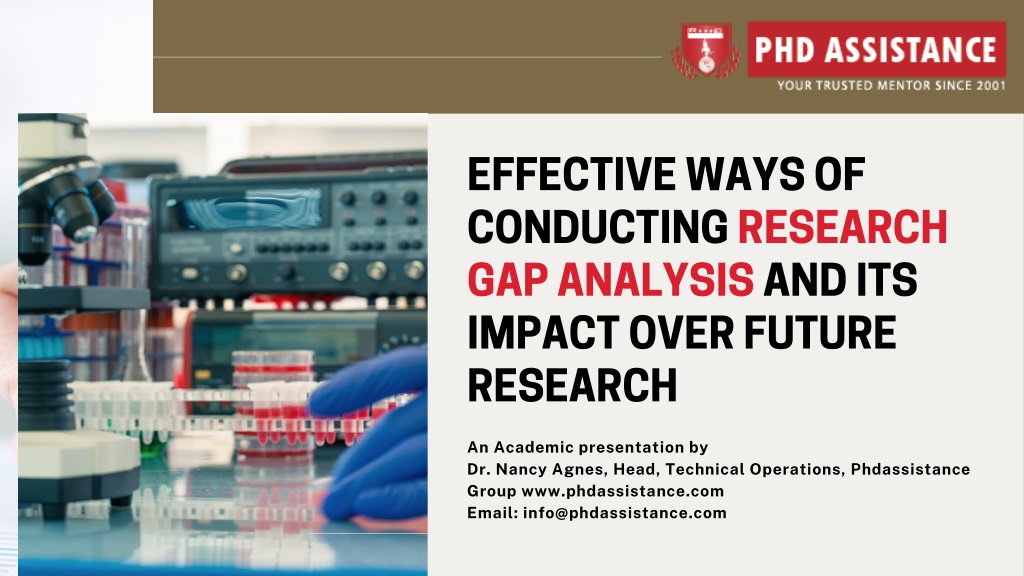 PHD ASSISTANCE
YOUR TRUSTED MENTOR SINCE 2001

EFFECTIVE WAYS OF CONDUCTING RESEARCH GAP ANALYSIS AND ITS IMPACT OVER FUTURE RESEARCH

An Academic presentation by
Dr. Nancy Agnes, Head, Technical Operations, Phdassistance Group www.phdassistance.com
Email: info@phdassistance.com